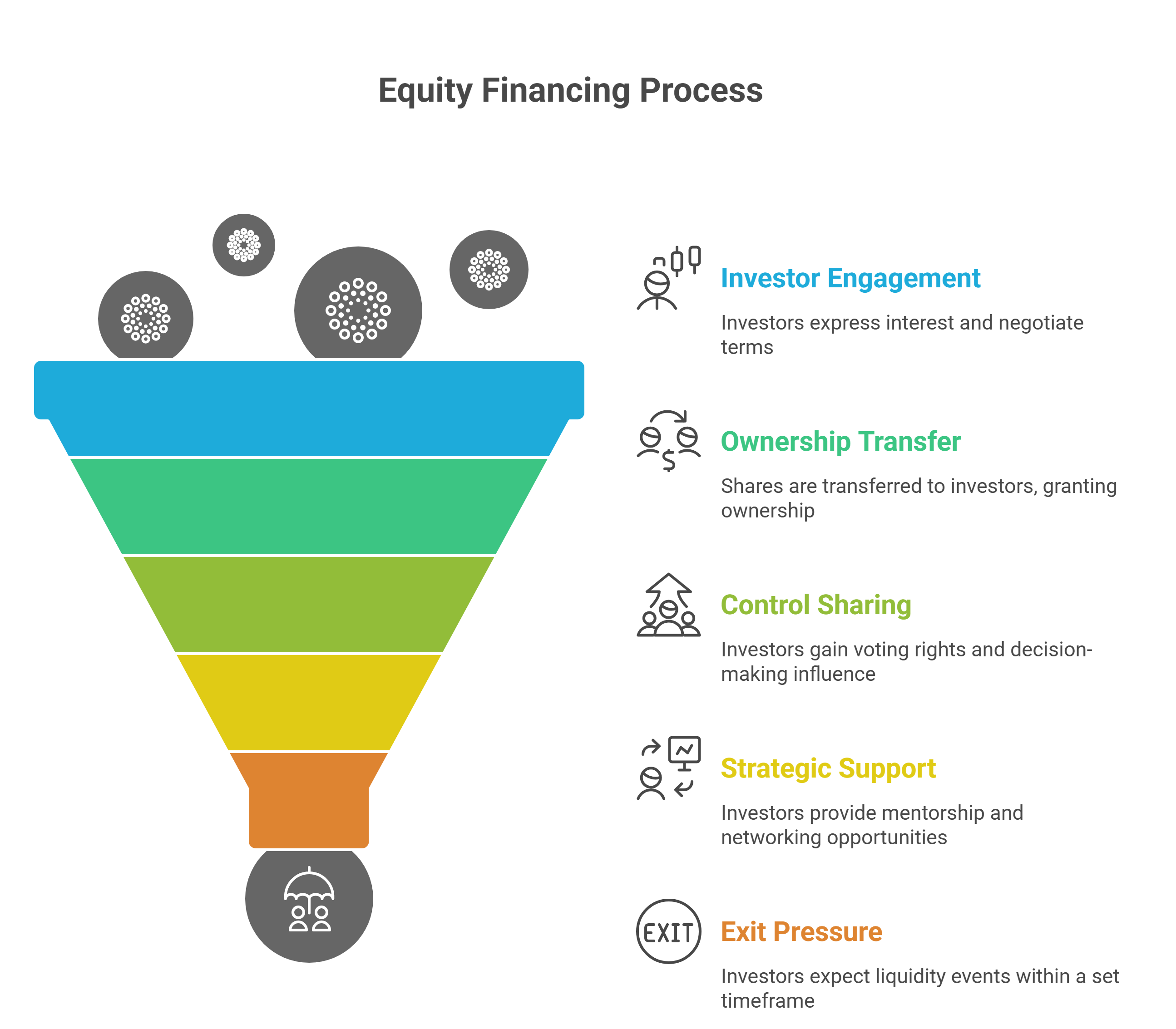 Equity Financing Process

Investor Engagement

Investors express interest and negotiate terms

Ownership Transfer

Shares are transferred to investors, granting ownership

Control Sharing

Investors gain voting rights and decision-making influence

Strategic Support

Investors provide mentorship and networking opportunities

EXIT

Exit Pressure

Investors expect liquidity events within a set timeframe